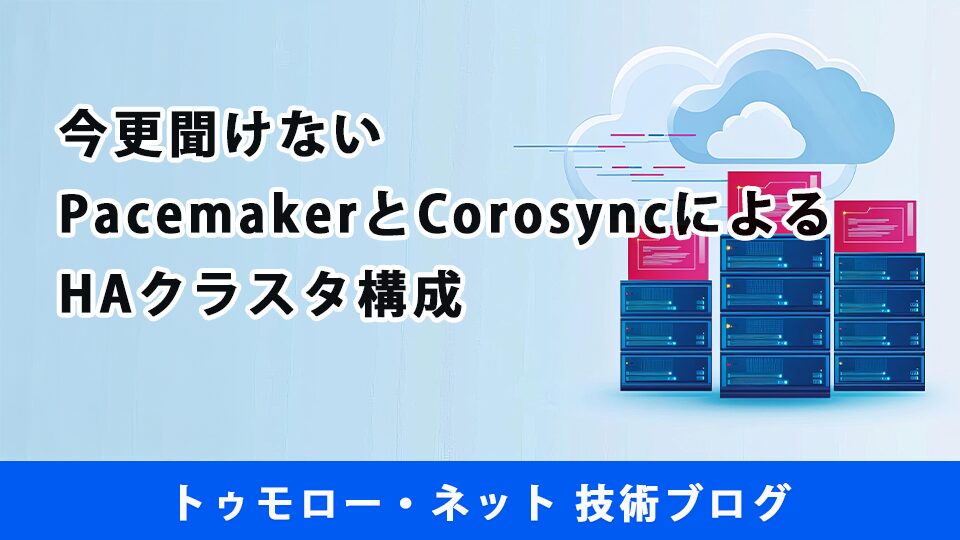 今更聞けない
PacemakerとCorosyncによる
HAクラスタ構成

トゥモロー・ネット 技術ブログ